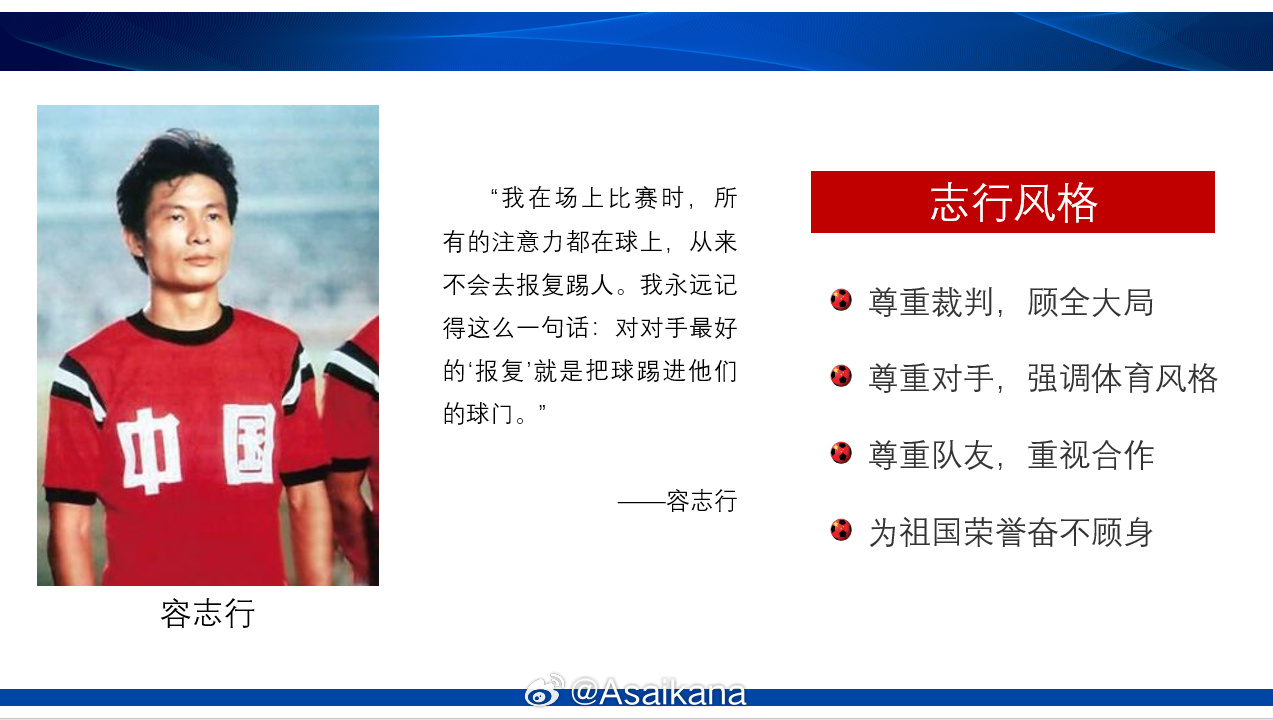 中国

容志行

“我在场上比赛时，所有的注意力都在球上，从来不会去报复踢人。我永远记得这么一句话：对对手最好的‘报复’就是把球踢进他们的球门。”

——容志行

志行风格

尊重裁判，顾全大局

尊重对手，强调体育风格

尊重队友，重视合作

为祖国荣誉奋不顾身

@Asaikana